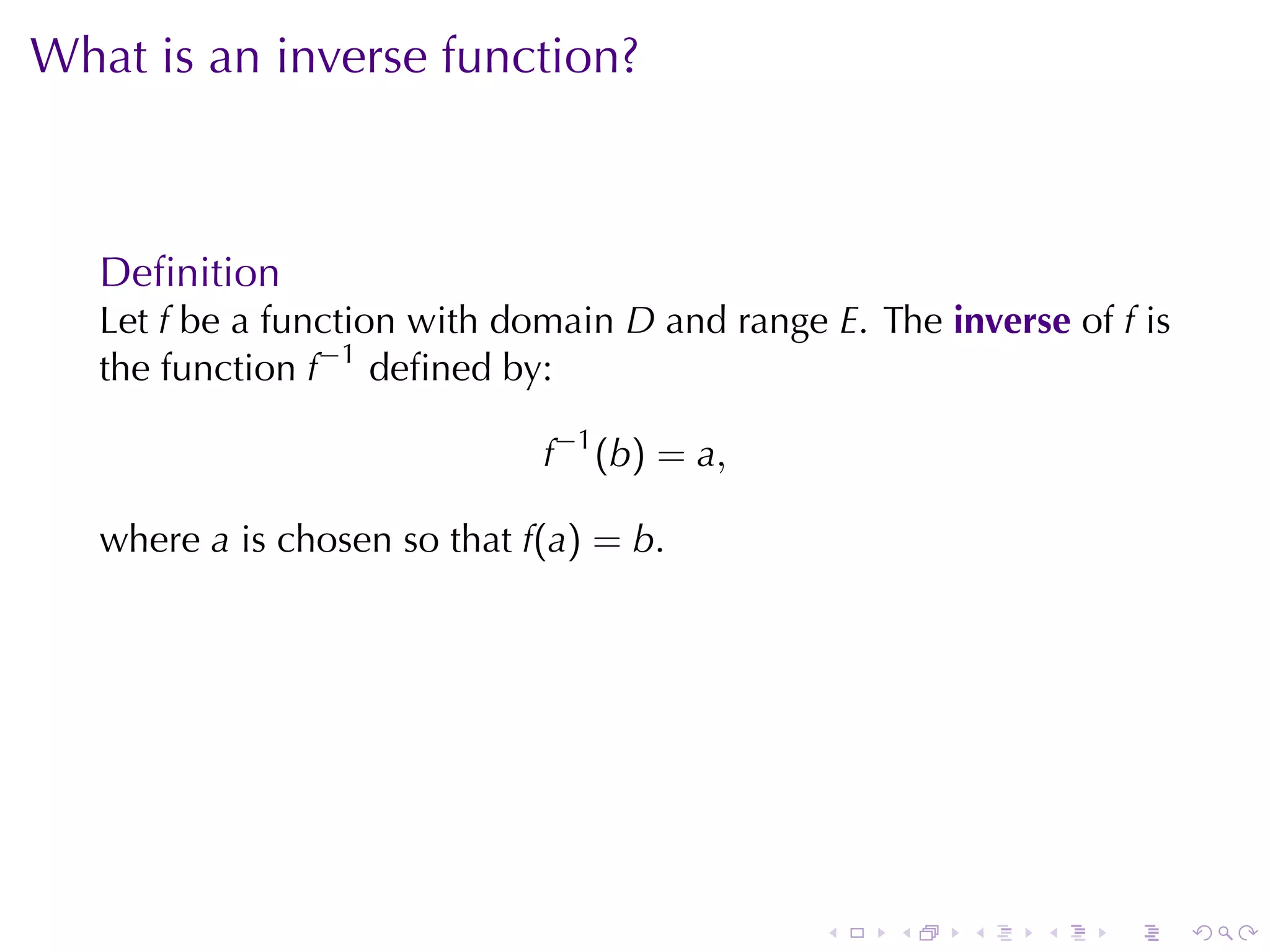 What is an inverse function?

Definition
Let $f$ be a function with domain $D$ and range $E$. The **inverse** of $f$ is the function $f^{-1}$ defined by:

$$f^{-1}(b) = a,$$

where $a$ is chosen so that $f(a) = b$.